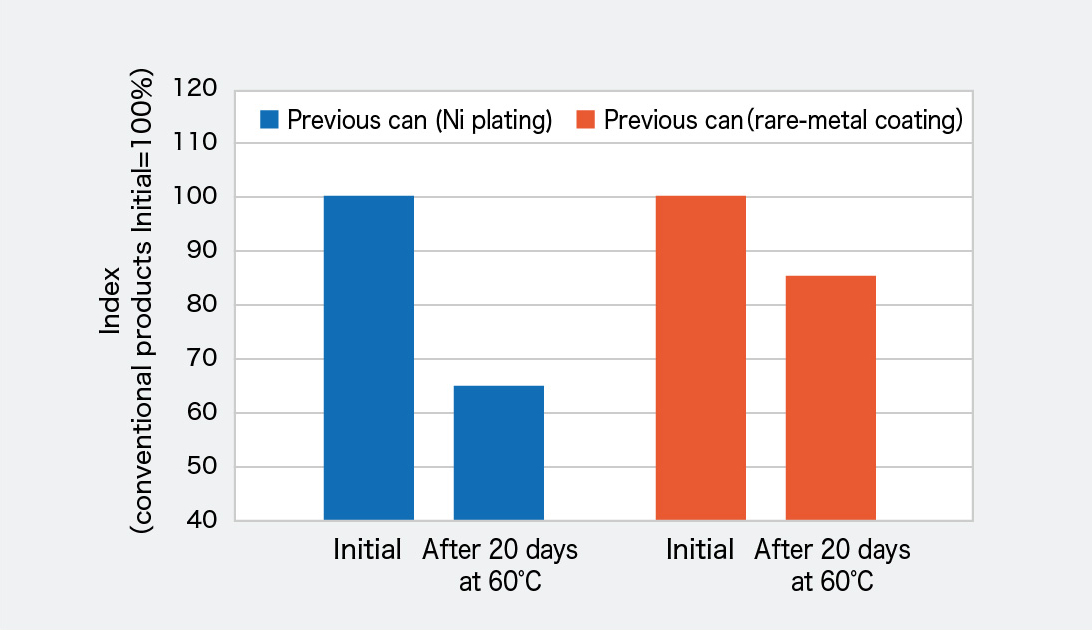 Index
(conventional products Initial=100%)

120
110
100
90
80
70
60
50
40

Previous can (Ni plating)
Previous can (rare-metal coating)

Initial
After 20 days at 60°C
Initial
After 20 days at 60°C